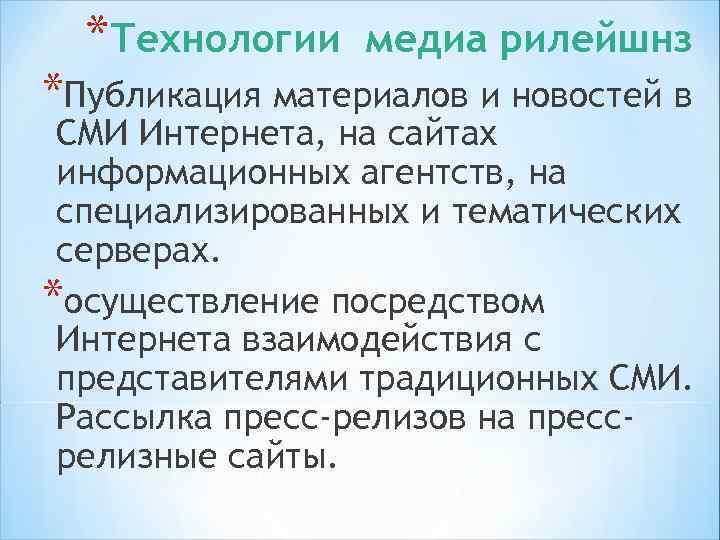 *Технологии медиа рилейшнз

*Публикация материалов и новостей в СМИ Интернета, на сайтах информационных агентств, на специализированных и тематических серверах.

*осуществление посредством Интернета взаимодействия с представителями традиционных СМИ. Рассылка пресс-релизов на пресс-релизные сайты.